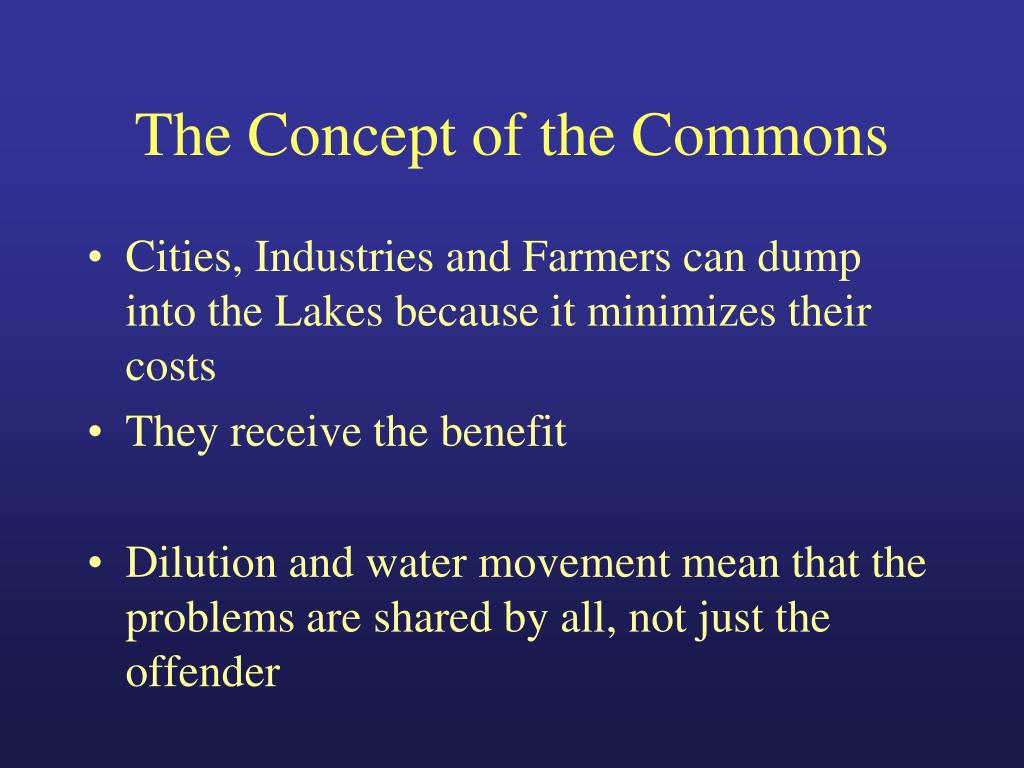 The Concept of the Commons

• Cities, Industries and Farmers can dump into the Lakes because it minimizes their costs
• They receive the benefit

• Dilution and water movement mean that the problems are shared by all, not just the offender